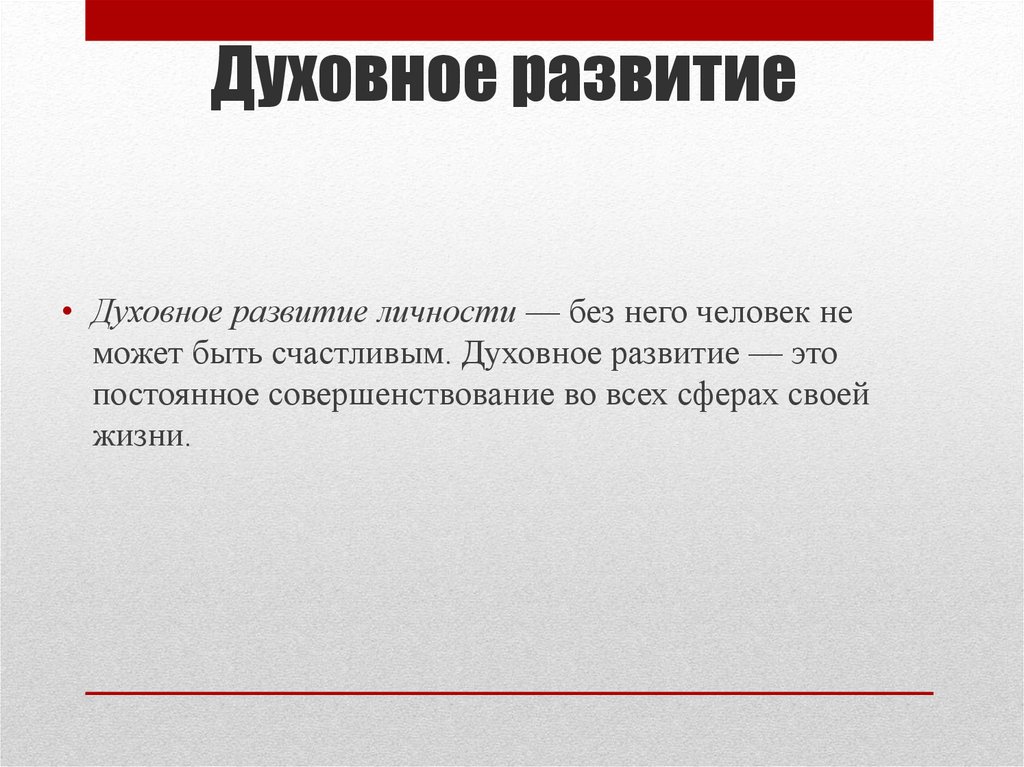 Духовное развитие

• Духовное развитие личности — без него человек не может быть счастливым. Духовное развитие — это постоянное совершенствование во всех сферах своей жизни.